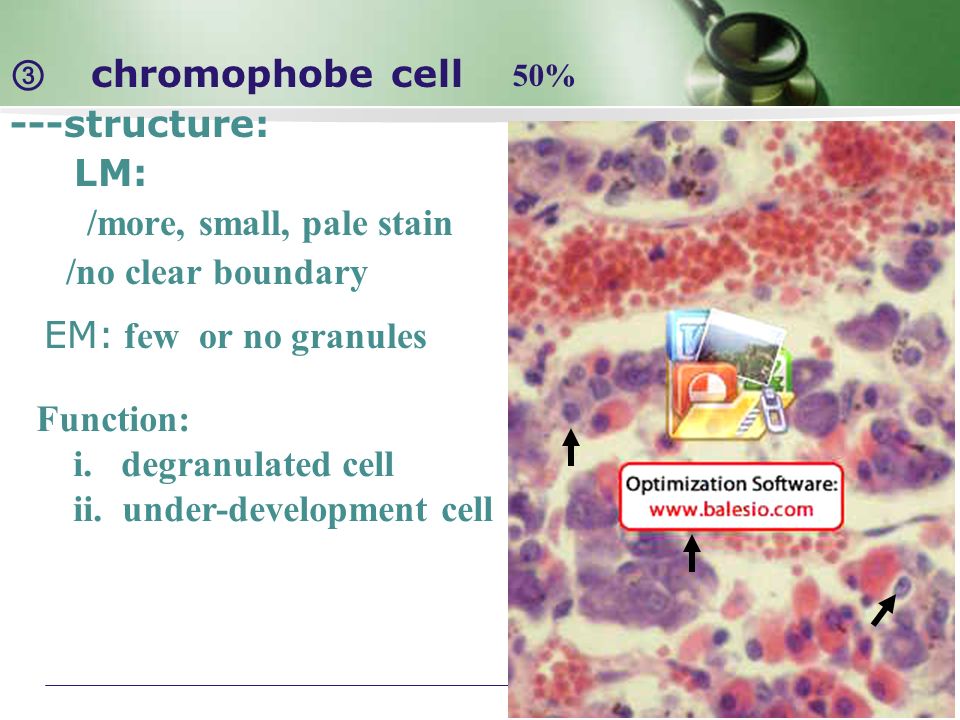 ③ chromophobe cell 50%

---structure:

LM:

/more, small, pale stain

/no clear boundary

EM: few or no granules

Function:

i. degranulated cell

ii. under-development cell

Optimization Software:
www.balesio.com